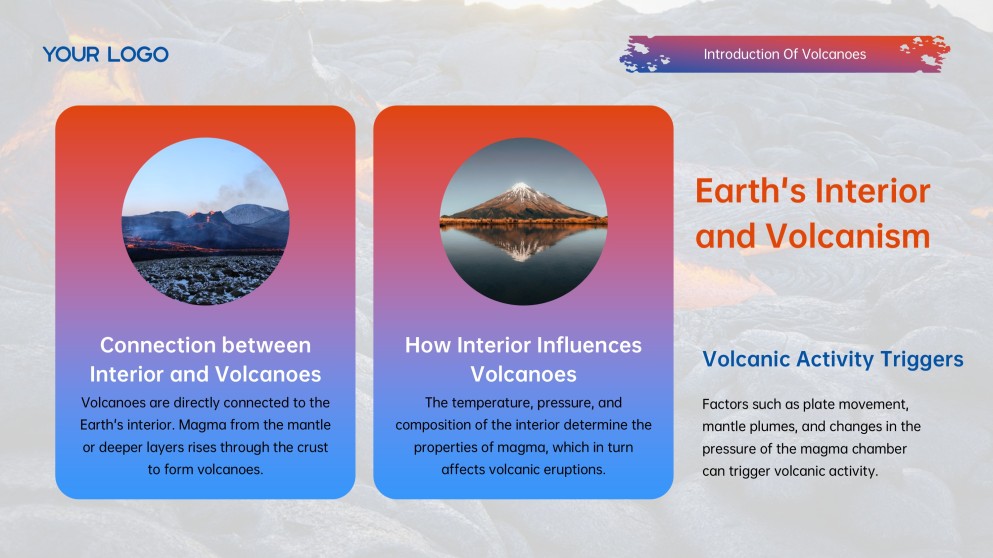 YOUR LOGO

Introduction Of Volcanoes

Connection between Interior and Volcanoes

Volcanoes are directly connected to the Earth's interior. Magma from the mantle or deeper layers rises through the crust to form volcanoes.

How Interior Influences Volcanoes

The temperature, pressure, and composition of the interior determine the properties of magma, which in turn affects volcanic eruptions.

Earth's Interior and Volcanism

Volcanic Activity Triggers

Factors such as plate movement, mantle plumes, and changes in the pressure of the magma chamber can trigger volcanic activity.